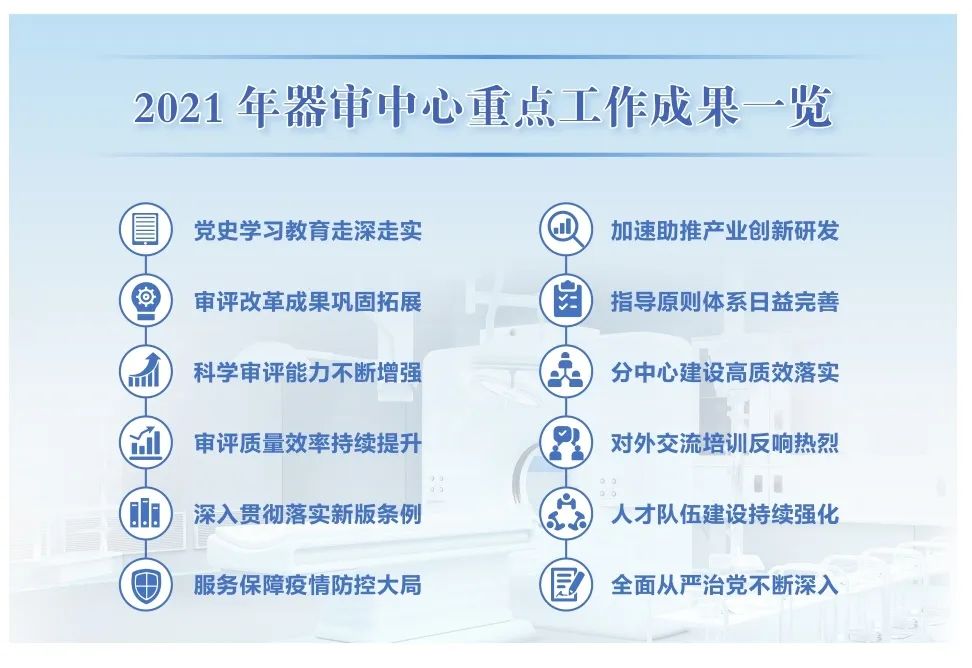 2021 年器审中心重点工作成果一览

党史学习教育走深走实

审评改革成果巩固拓展

科学审评能力不断增强

审评质量效率持续提升

深入贯彻落实新版条例

服务保障疫情防控大局

加速助推产业创新研发

指导原则体系日益完善

分中心建设高质效落实

对外交流培训反响热烈

人才队伍建设持续强化

全面从严治党不断深入